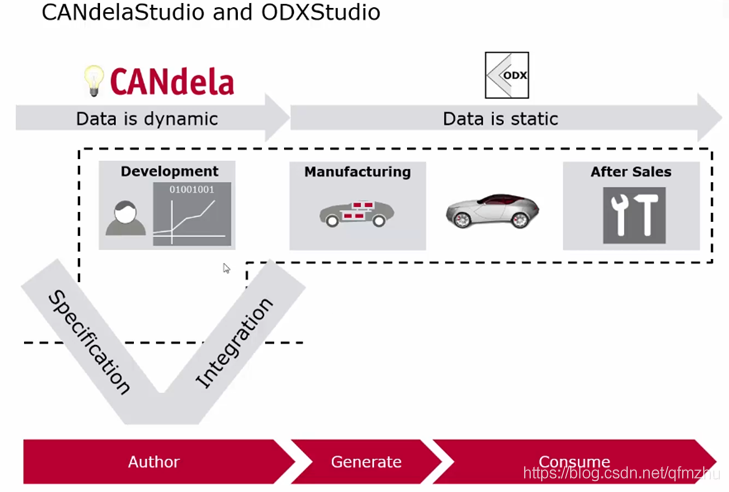 CANdelaStudio and ODXStudio

CANdela

ODX

Data is dynamic

Data is static

Development

01001001

Manufacturing

After Sales

Specification

Integration

Author

Generate

Consume

https://blog.csdn.net/qfmzhu